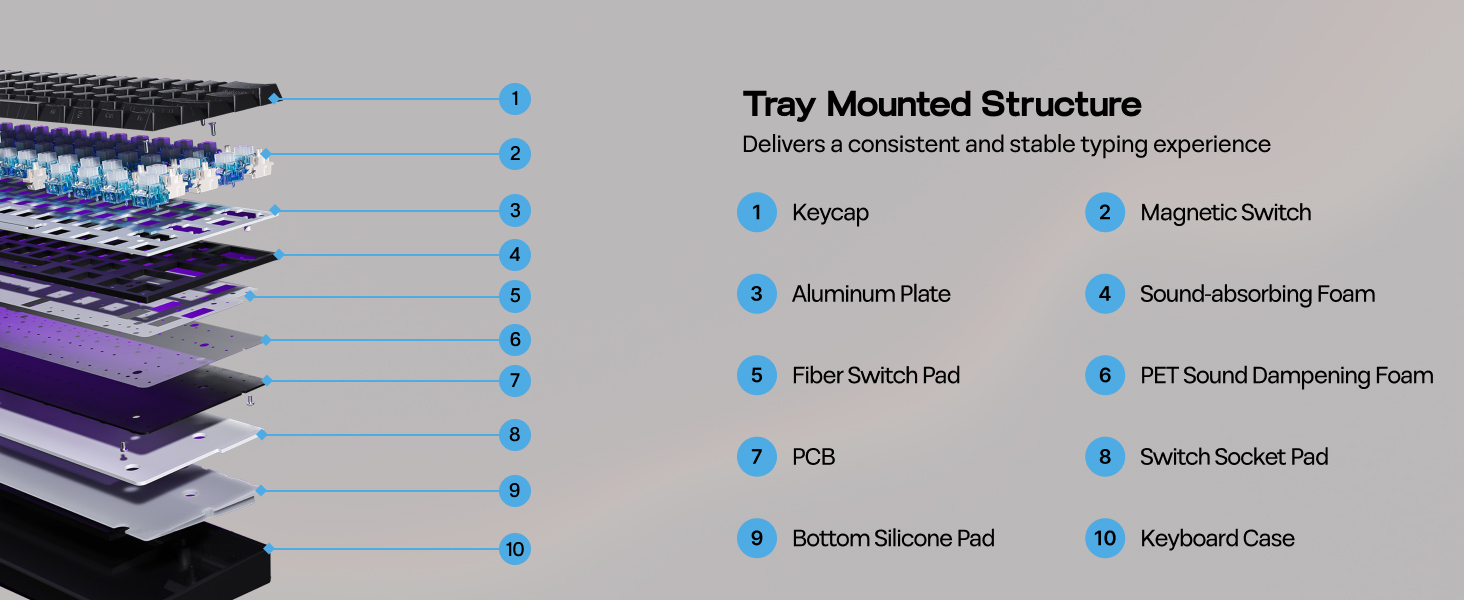 1
2
3
4
5
6
7
8
9
10

Tray Mounted Structure
Delivers a consistent and stable typing experience

1 Keycap
2 Magnetic Switch
3 Aluminum Plate
4 Sound-absorbing Foam
5 Fiber Switch Pad
6 PET Sound Dampening Foam
7 PCB
8 Switch Socket Pad
9 Bottom Silicone Pad
10 Keyboard Case